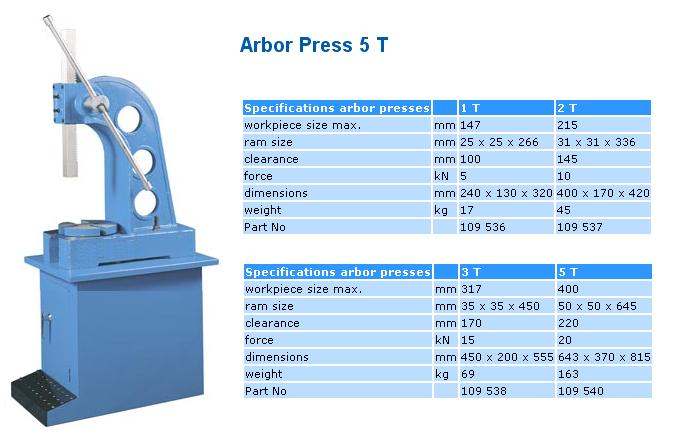 Arbor Press 5 T

| Specifications arbor presses | | 1 T | 2 T |
|---|---|---|---|
| workpiece size max. | mm | 147 | 215 |
| ram size | mm | 25 x 25 x 266 | 31 x 31 x 336 |
| clearance | mm | 100 | 145 |
| force | kN | 5 | 10 |
| dimensions | mm | 240 x 130 x 320 | 400 x 170 x 420 |
| weight | kg | 17 | 45 |
| Part No | | 109 536 | 109 537 |

| Specifications arbor presses | | 3 T | 5 T |
|---|---|---|---|
| workpiece size max. | mm | 317 | 400 |
| ram size | mm | 35 x 35 x 450 | 50 x 50 x 645 |
| clearance | mm | 170 | 220 |
| force | kN | 15 | 20 |
| dimensions | mm | 450 x 200 x 555 | 643 x 370 x 815 |
| weight | kg | 69 | 163 |
| Part No | | 109 538 | 109 540 |